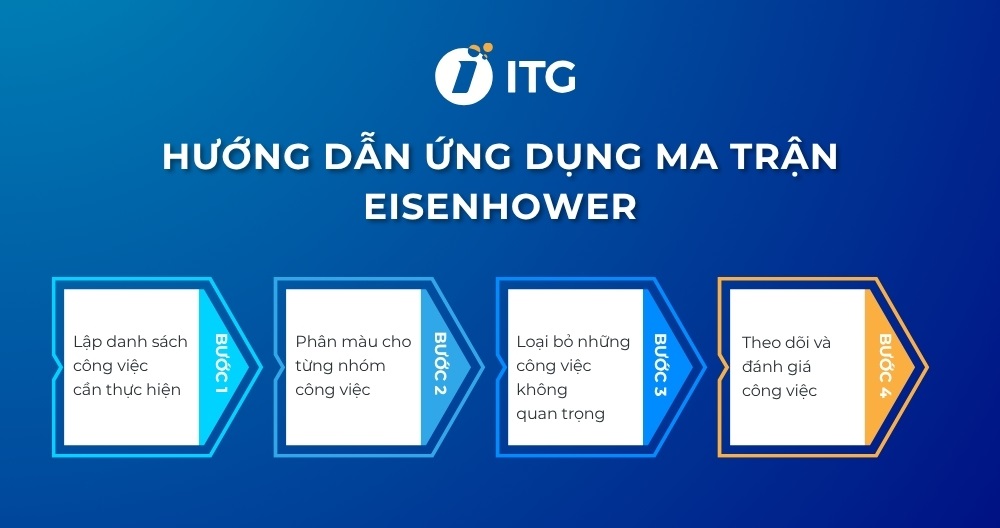 ITG

HƯỚNG DẪN ỨNG DỤNG MA TRẬN EISENHOWER

Lập danh sách công việc cần thực hiện

BƯỚC 1

Phân màu cho từng nhóm công việc

BƯỚC 2

Loại bỏ những công việc không quan trọng

BƯỚC 3

Theo dõi và đánh giá công việc

BƯỚC 4